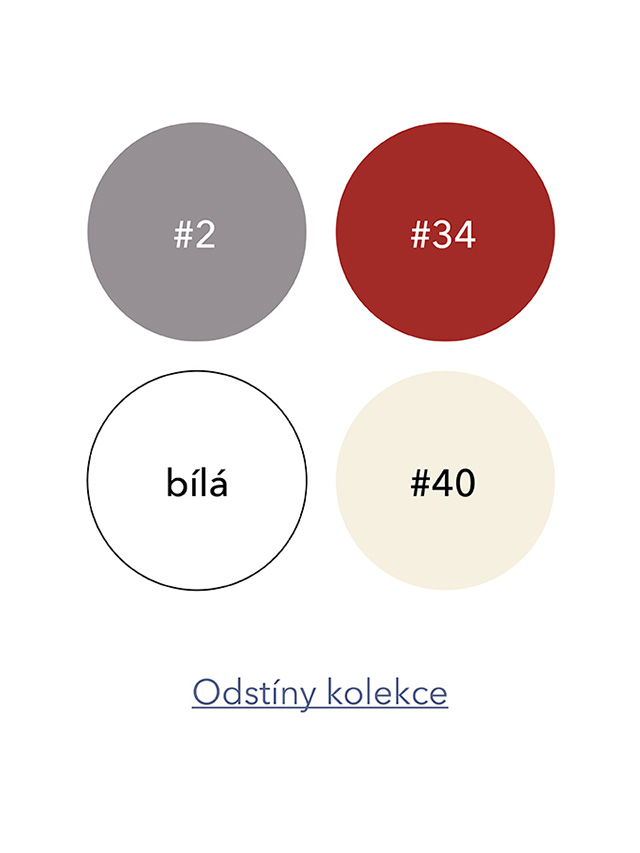 #2

#34

bílá

#40

Odstíny kolekce